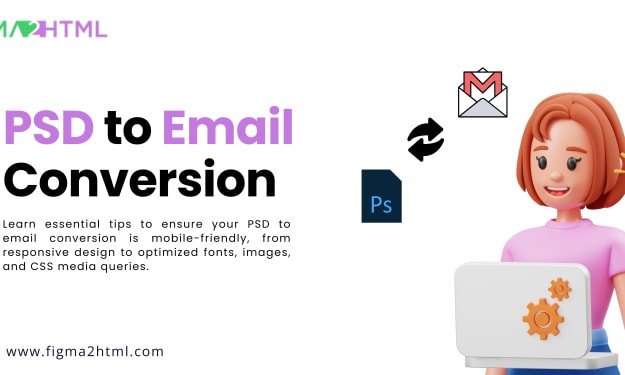 MA2HTML

PSD to Email Conversion

Learn essential tips to ensure your PSD to email conversion is mobile-friendly, from responsive design to optimized fonts, images, and CSS media queries.

Ps

www.figma2html.com